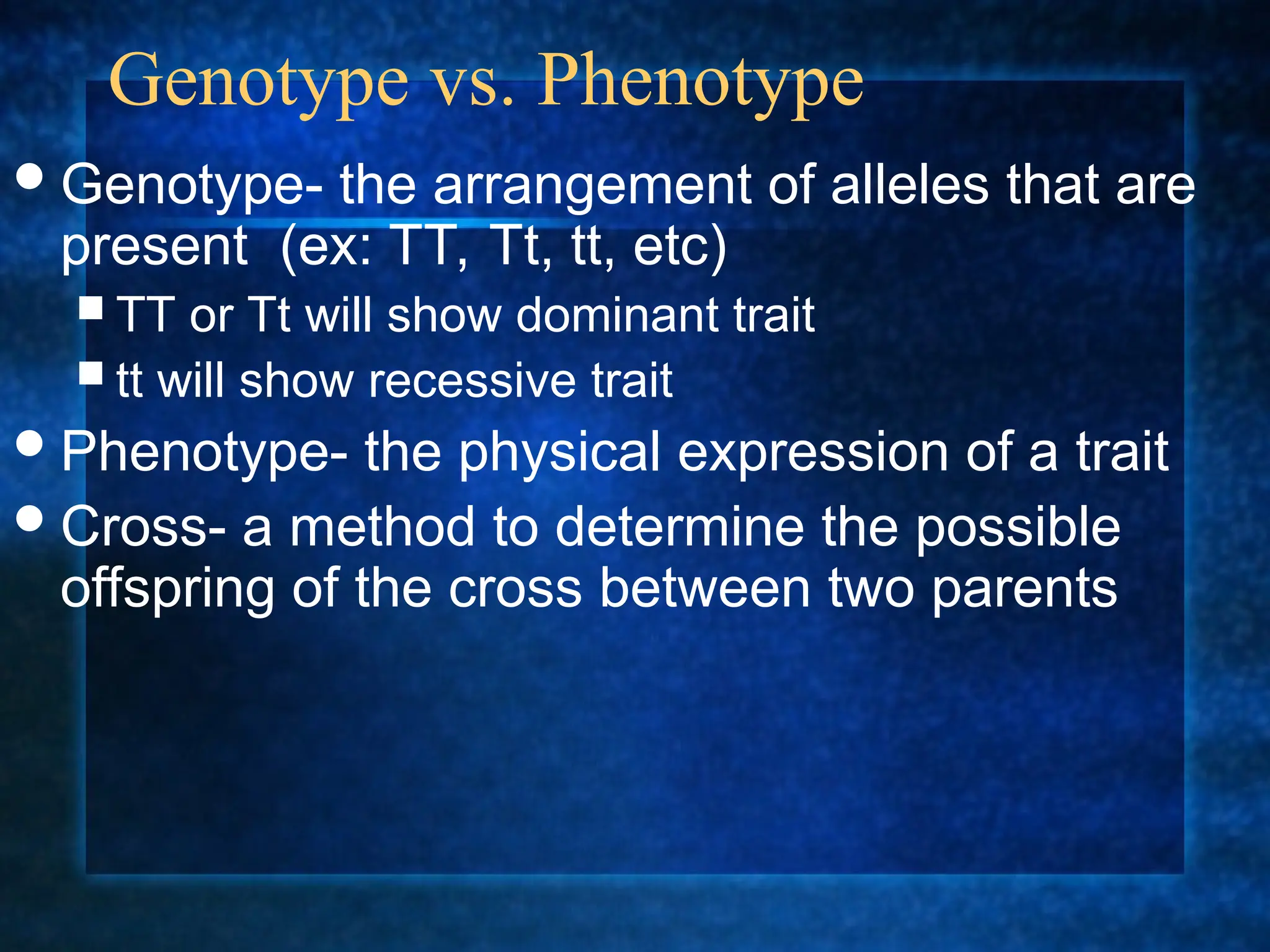 Genotype vs. Phenotype

• Genotype- the arrangement of alleles that are present (ex: TT, Tt, tt, etc)
▪ TT or Tt will show dominant trait
▪ tt will show recessive trait
• Phenotype- the physical expression of a trait
• Cross- a method to determine the possible offspring of the cross between two parents